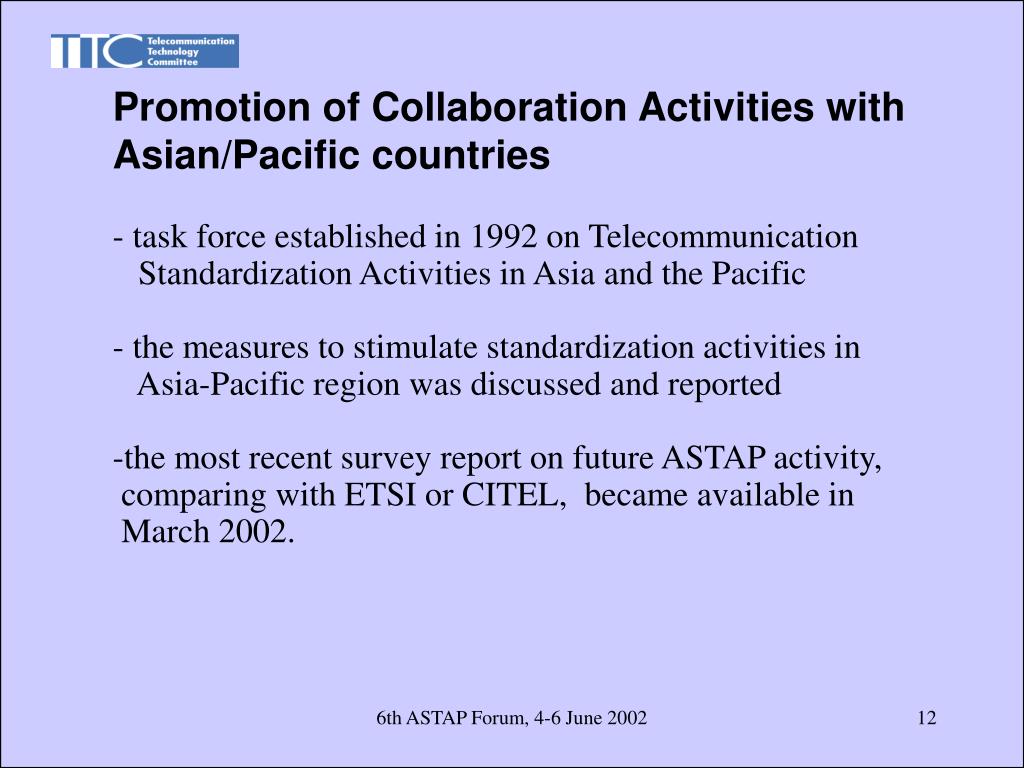 TTC Telecommunication Technology Committee

Promotion of Collaboration Activities with Asian/Pacific countries

- task force established in 1992 on Telecommunication Standardization Activities in Asia and the Pacific

- the measures to stimulate standardization activities in Asia-Pacific region was discussed and reported

-the most recent survey report on future ASTAP activity, comparing with ETSI or CITEL, became available in March 2002.

6th ASTAP Forum, 4-6 June 2002

12